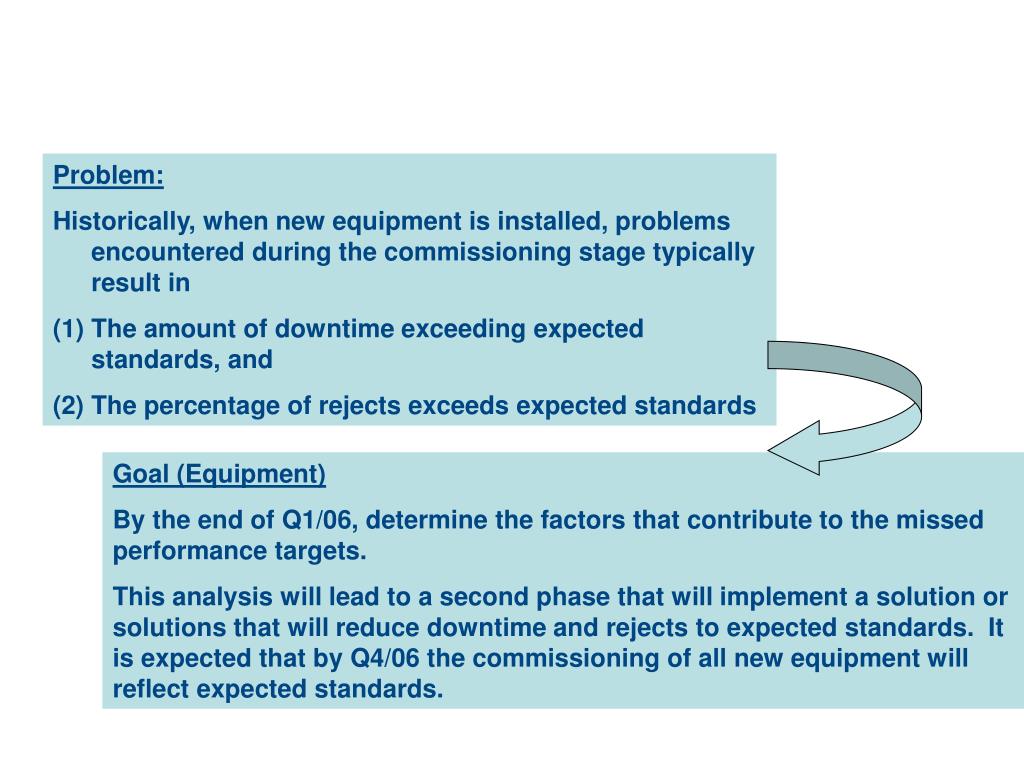 Problem:

Historically, when new equipment is installed, problems encountered during the commissioning stage typically result in

(1) The amount of downtime exceeding expected standards, and

(2) The percentage of rejects exceeds expected standards

Goal (Equipment)

By the end of Q1/06, determine the factors that contribute to the missed performance targets.

This analysis will lead to a second phase that will implement a solution or solutions that will reduce downtime and rejects to expected standards. It is expected that by Q4/06 the commissioning of all new equipment will reflect expected standards.